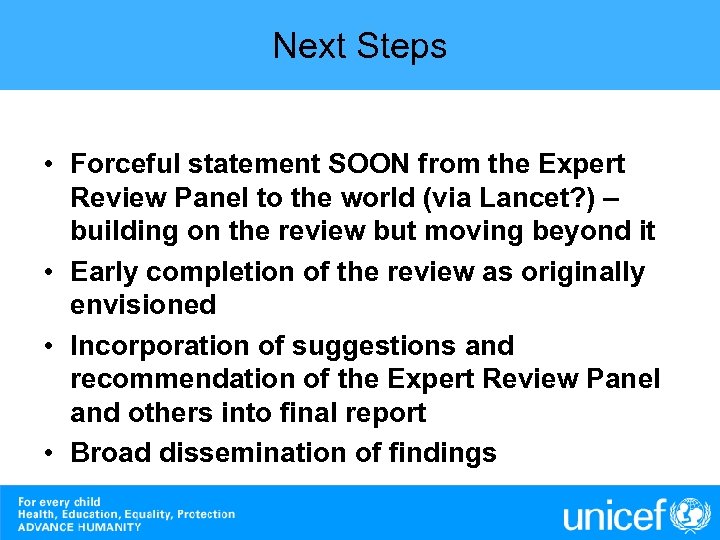 Next Steps

• Forceful statement SOON from the Expert Review Panel to the world (via Lancet?) – building on the review but moving beyond it

• Early completion of the review as originally envisioned

• Incorporation of suggestions and recommendation of the Expert Review Panel and others into final report

• Broad dissemination of findings

For every child
Health, Education, Equality, Protection
ADVANCE HUMANITY

unicef